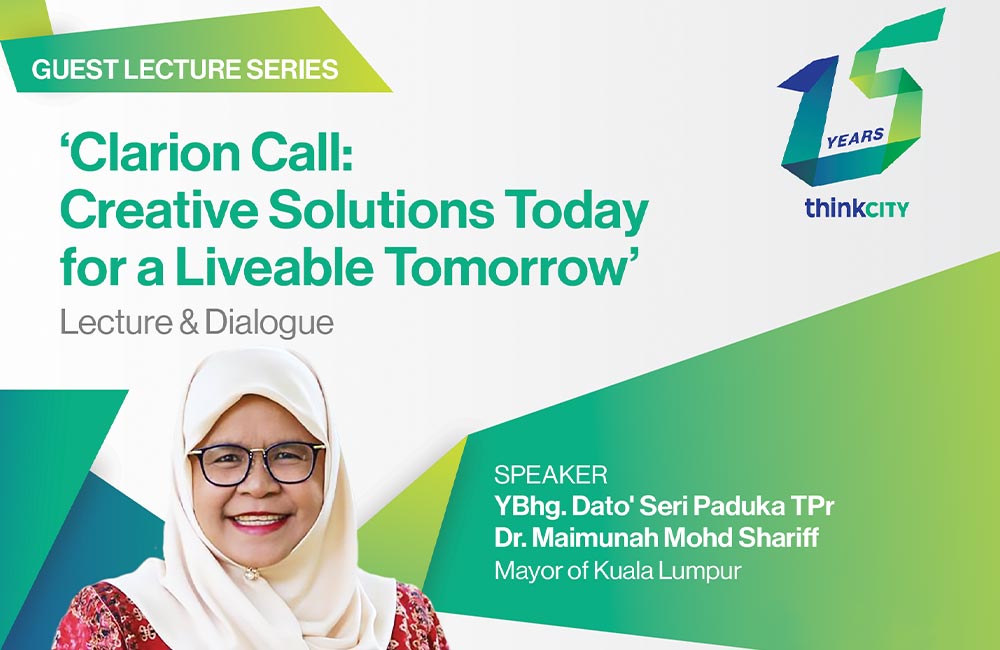 GUEST LECTURE SERIES

15 YEARS

thinkCITY

'Clarion Call: Creative Solutions Today for a Liveable Tomorrow'

Lecture & Dialogue

SPEAKER
YBhg. Dato' Seri Paduka TPr Dr. Maimunah Mohd Shariff
Mayor of Kuala Lumpur